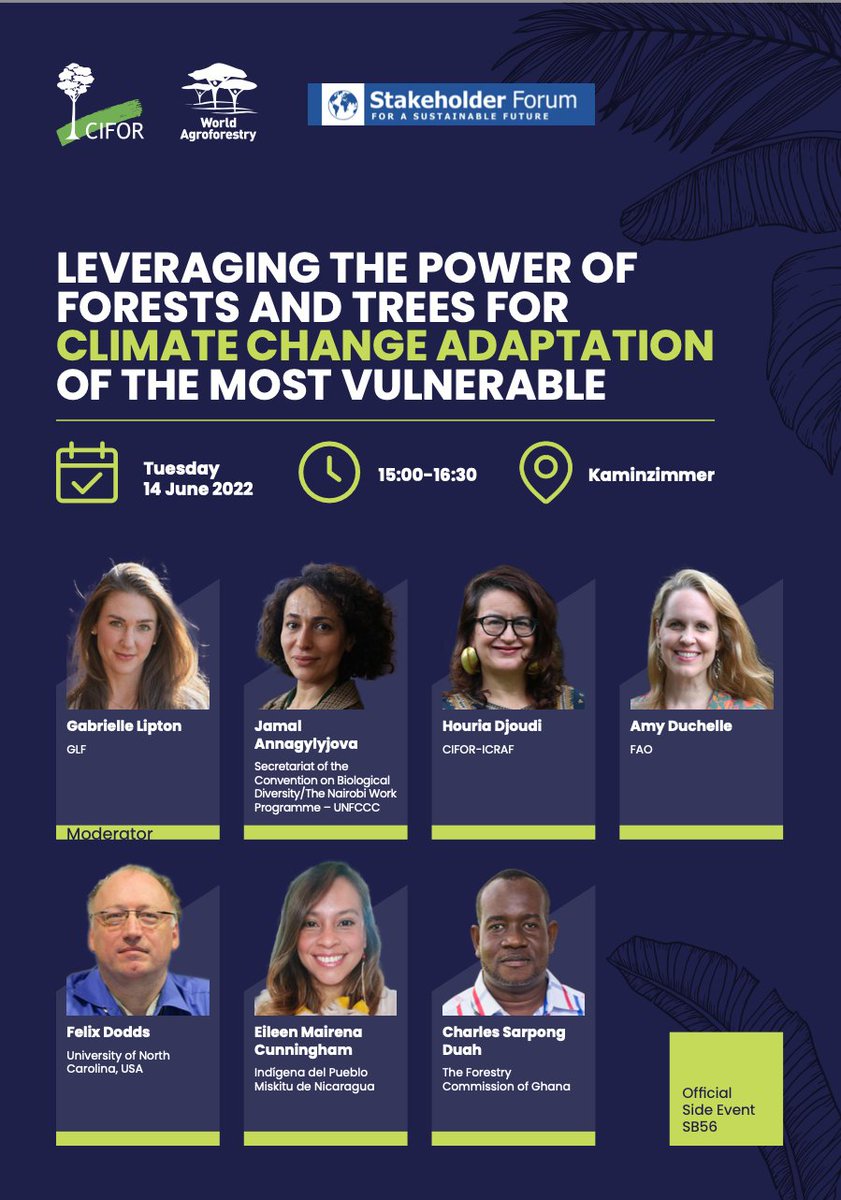 CIFOR

World Agroforestry

Stakeholder Forum
FOR A SUSTAINABLE FUTURE

LEVERAGING THE POWER OF FORESTS AND TREES FOR CLIMATE CHANGE ADAPTATION OF THE MOST VULNERABLE

Tuesday
14 June 2022

15:00-16:30

Kaminzimmer

Gabrielle Lipton
GLF
Moderator

Jamal Annagylyjova
Secretariat of the Convention on Biological Diversity/The Nairobi Work Programme – UNFCCC

Houria Djoudi
CIFOR-ICRAF

Amy Duchelle
FAO

Felix Dodds
University of North Carolina, USA

Eileen Mairena Cunningham
Indígena del Pueblo Miskitu de Nicaragua

Charles Sarpong Duah
The Forestry Commission of Ghana

Official Side Event SB56